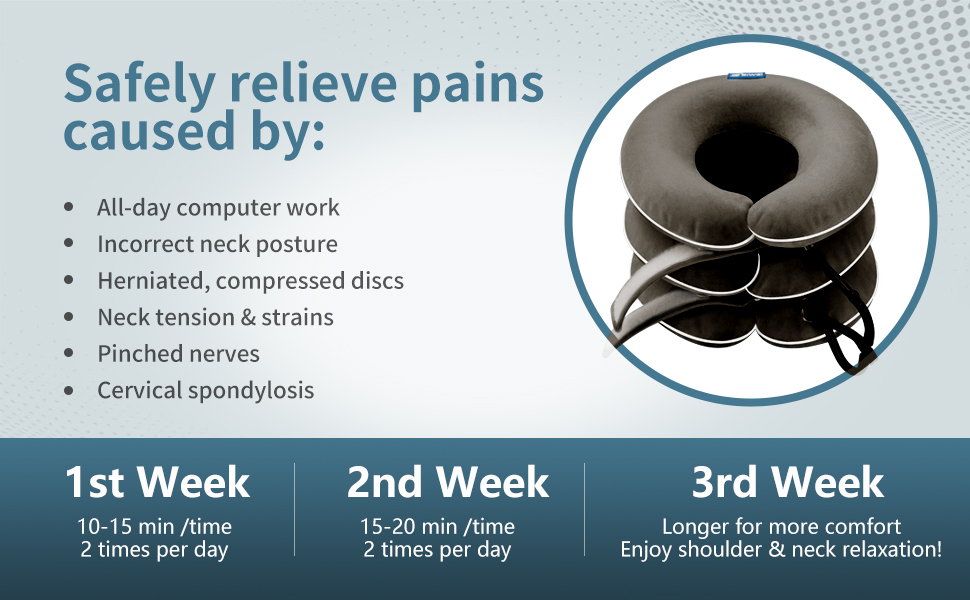 Safely relieve pains caused by:

- All-day computer work
- Incorrect neck posture
- Herniated, compressed discs
- Neck tension & strains
- Pinched nerves
- Cervical spondylosis

1st Week
10-15 min /time
2 times per day

2nd Week
15-20 min /time
2 times per day

3rd Week
Longer for more comfort
Enjoy shoulder & neck relaxation!